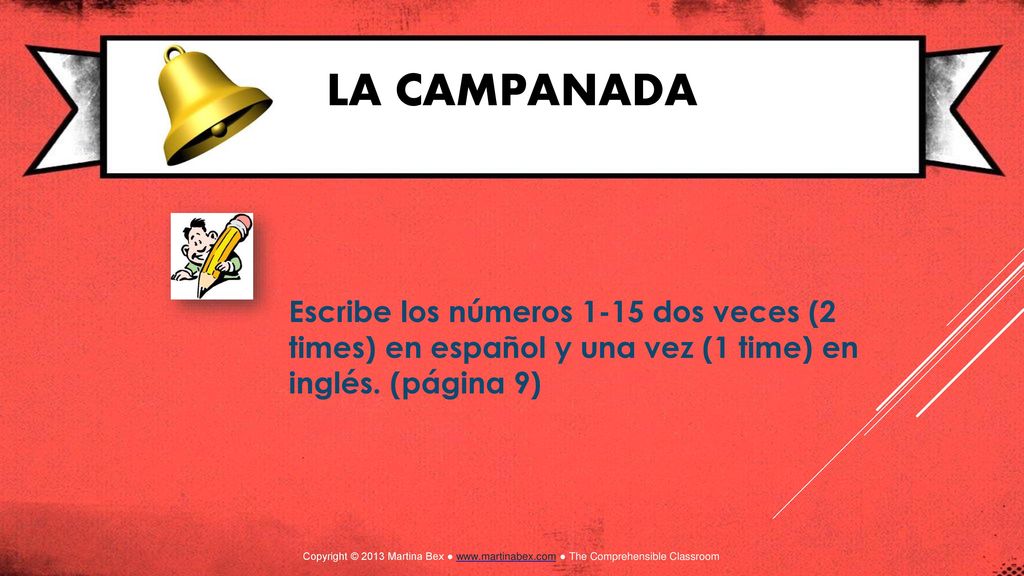 LA CAMPANADA

Escribe los números 1-15 dos veces (2 times) en español y una vez (1 time) en inglés. (página 9)

Copyright © 2013 Martina Bex ● www.martinabex.com ● The Comprehensible Classroom